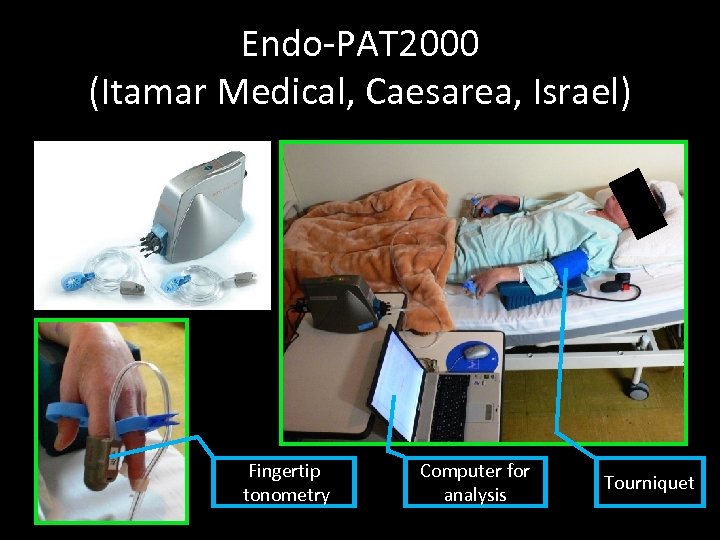 Endo-PAT2000
(Itamar Medical, Caesarea, Israel)

Fingertip tonometry

Computer for analysis

Tourniquet